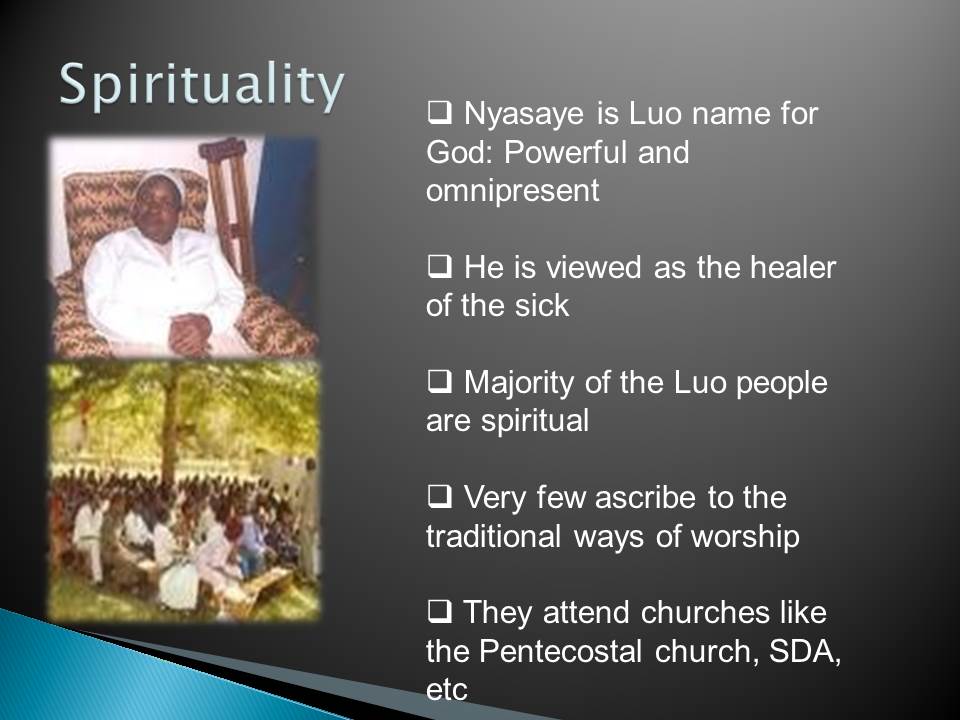 Spirituality

❑ Nyasaye is Luo name for God: Powerful and omnipresent

❑ He is viewed as the healer of the sick

❑ Majority of the Luo people are spiritual

❑ Very few ascribe to the traditional ways of worship

❑ They attend churches like the Pentecostal church, SDA, etc